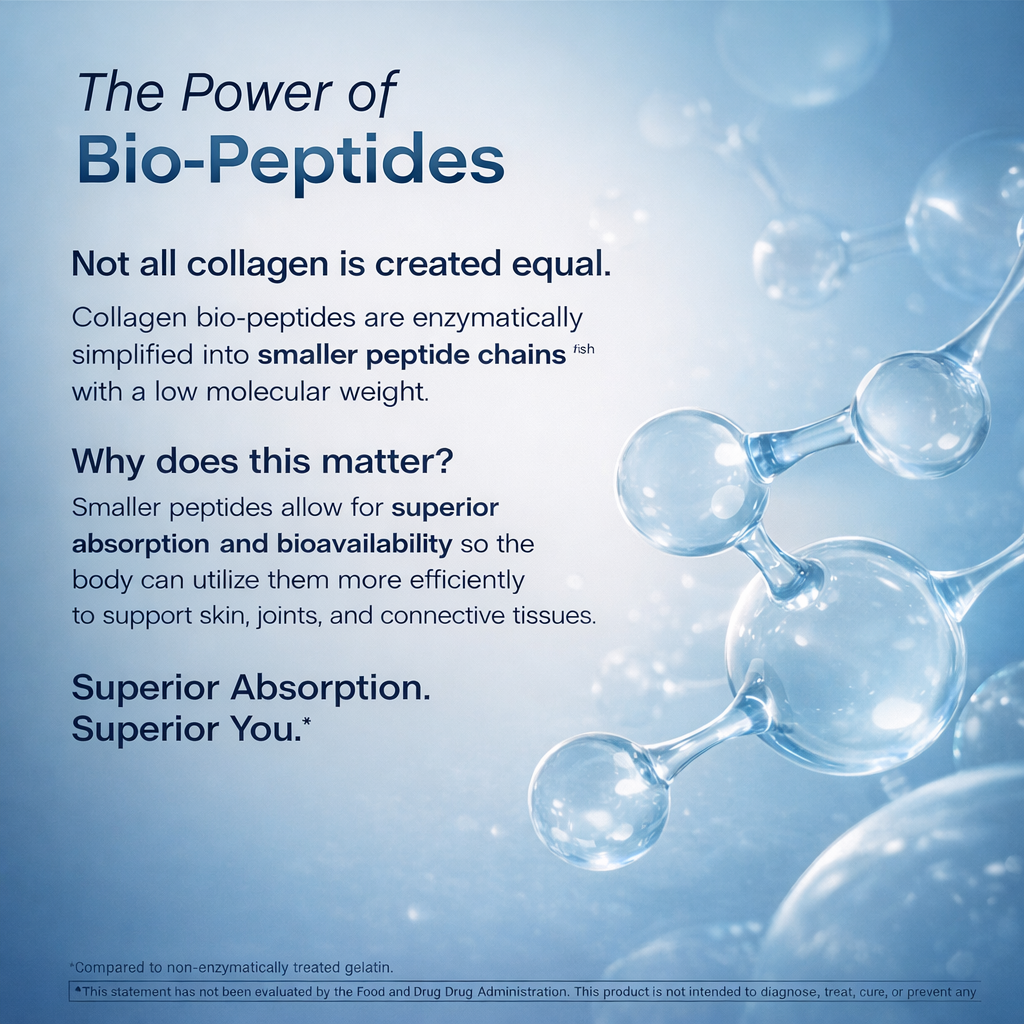 The Power of
Bio-Peptides

Not all collagen is created equal.

Collagen bio-peptides are enzymatically simplified into smaller peptide chains fish with a low molecular weight.

Why does this matter?

Smaller peptides allow for superior absorption and bioavailability so the body can utilize them more efficiently to support skin, joints, and connective tissues.

Superior Absorption.
Superior You.*

*Compared to non-enzymatically treated gelatin.

*This statement has not been evaluated by the Food and Drug Drug Administration. This product is not intended to diagnose, treat, cure, or prevent any